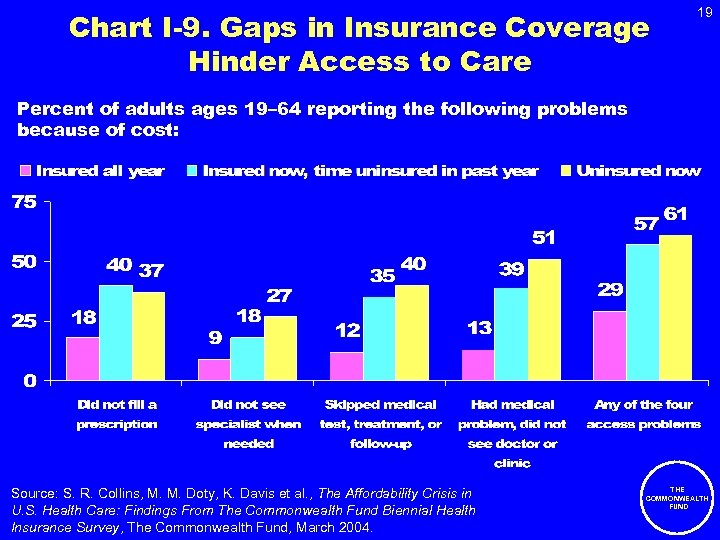 19

Chart I-9. Gaps in Insurance Coverage Hinder Access to Care

Percent of adults ages 19–64 reporting the following problems because of cost:

Insured all year  Insured now, time uninsured in past year  Uninsured now

75
50
25
0

18 40 37
9 18 27
12 35 40
13 39 51
29 57 61

Did not fill a prescription

Did not see specialist when needed

Skipped medical test, treatment, or follow-up

Had medical problem, did not see doctor or clinic

Any of the four access problems

Source: S. R. Collins, M. M. Doty, K. Davis et al., The Affordability Crisis in U.S. Health Care: Findings From The Commonwealth Fund Biennial Health Insurance Survey, The Commonwealth Fund, March 2004.

THE COMMONWEALTH FUND